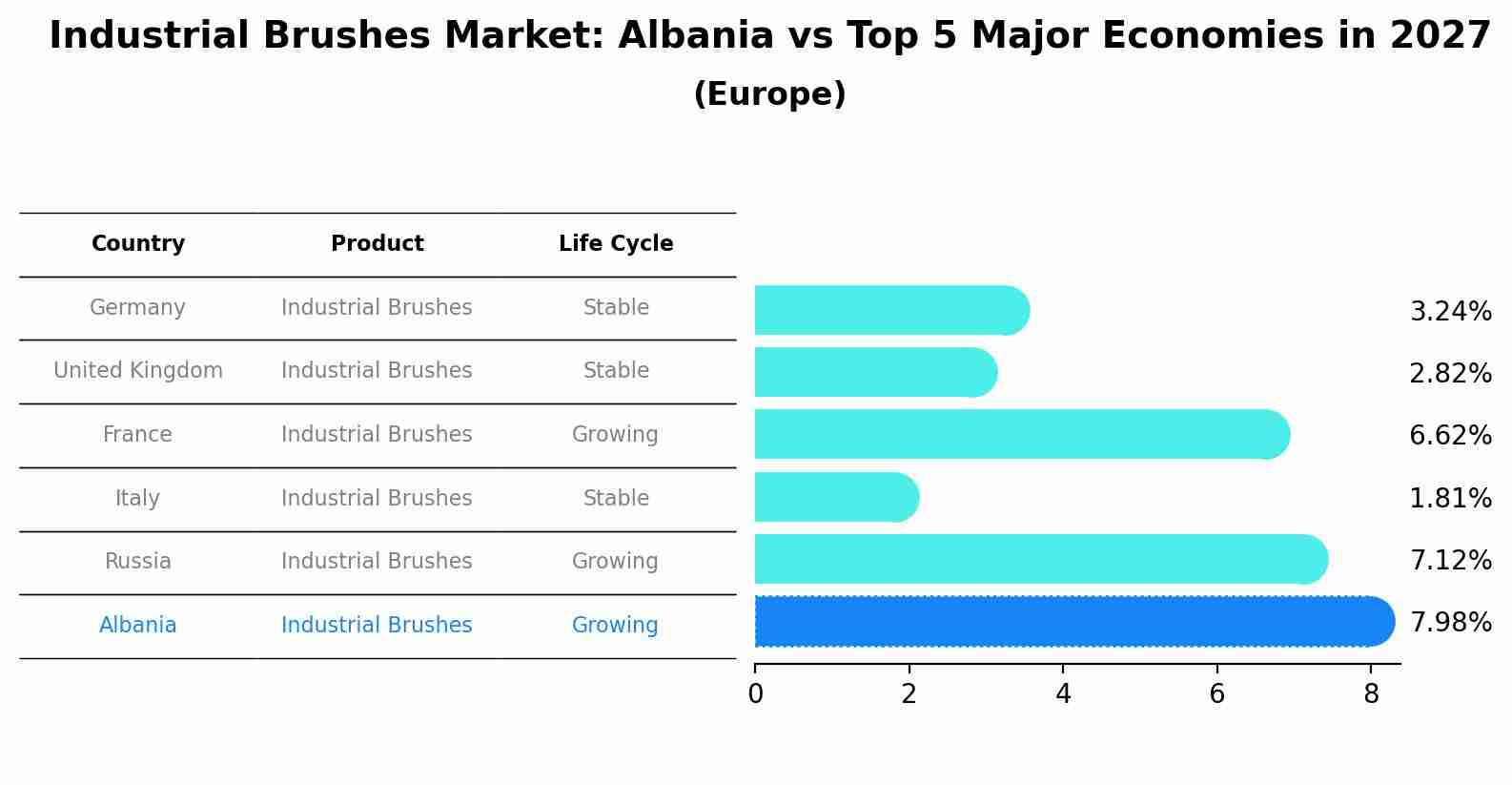 Industrial Brushes Market: Albania vs Top 5 Major Economies in 2027
(Europe)

| Country | Product | Life Cycle |
|---|---|---|
| Germany | Industrial Brushes | Stable |
| United Kingdom | Industrial Brushes | Stable |
| France | Industrial Brushes | Growing |
| Italy | Industrial Brushes | Stable |
| Russia | Industrial Brushes | Growing |
| Albania | Industrial Brushes | Growing |

3.24%
2.82%
6.62%
1.81%
7.12%
7.98%

0 2 4 6 8